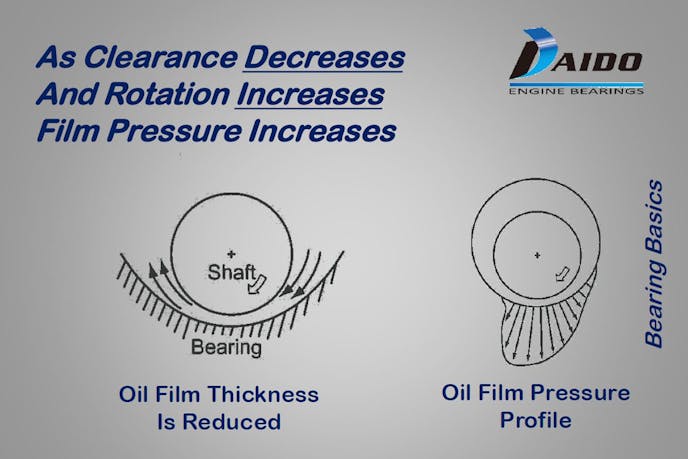 As Clearance Decreases
And Rotation Increases
Film Pressure Increases

DAIDO
ENGINE BEARINGS

Shaft

Bearing

Oil Film Thickness
Is Reduced

Oil Film Pressure
Profile

Bearing Basics